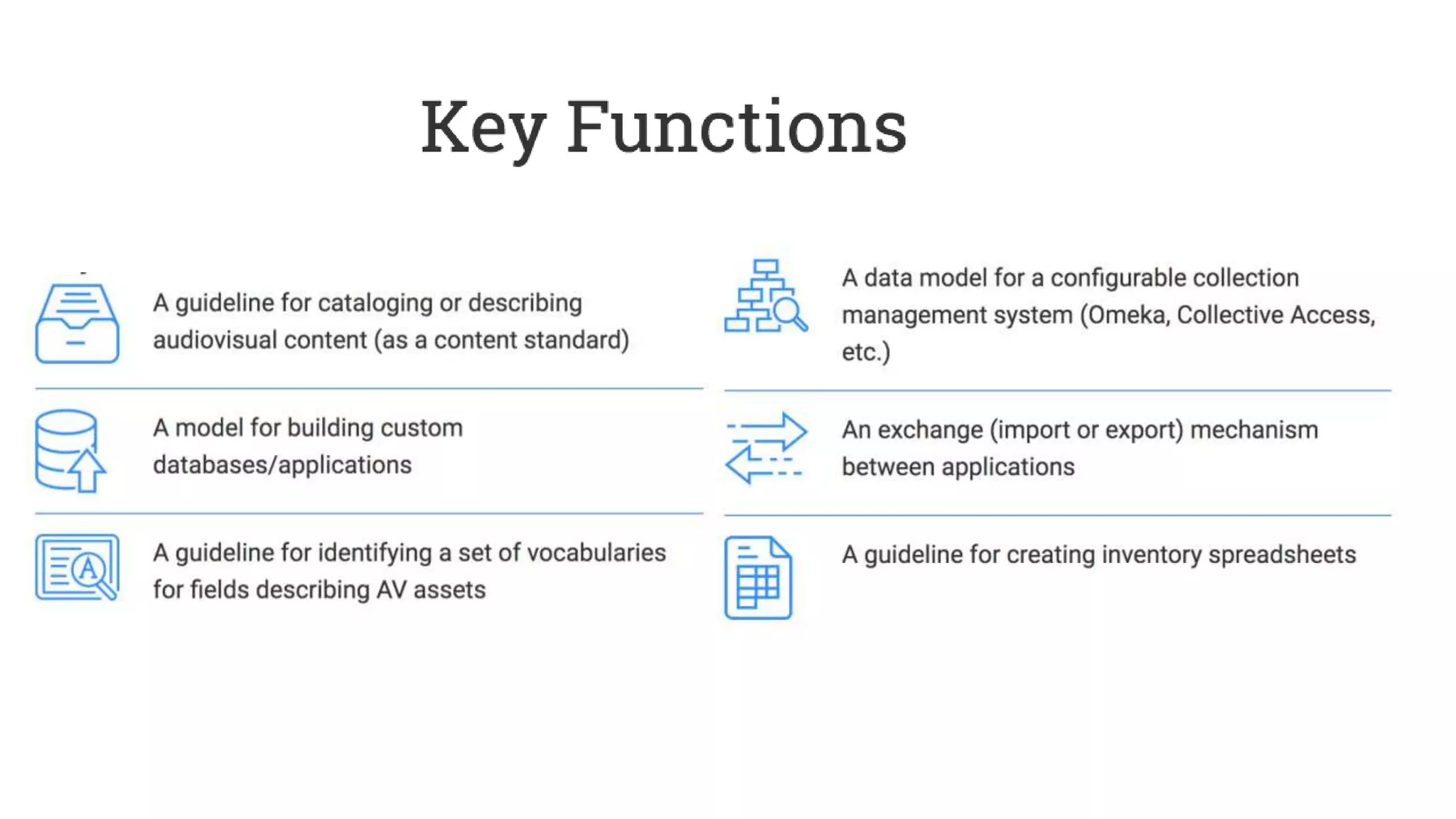 Key Functions

A guideline for cataloging or describing audiovisual content (as a content standard)

A model for building custom databases/applications

A guideline for identifying a set of vocabularies for fields describing AV assets

A data model for a configurable collection management system (Omeka, Collective Access, etc.)

An exchange (import or export) mechanism between applications

A guideline for creating inventory spreadsheets